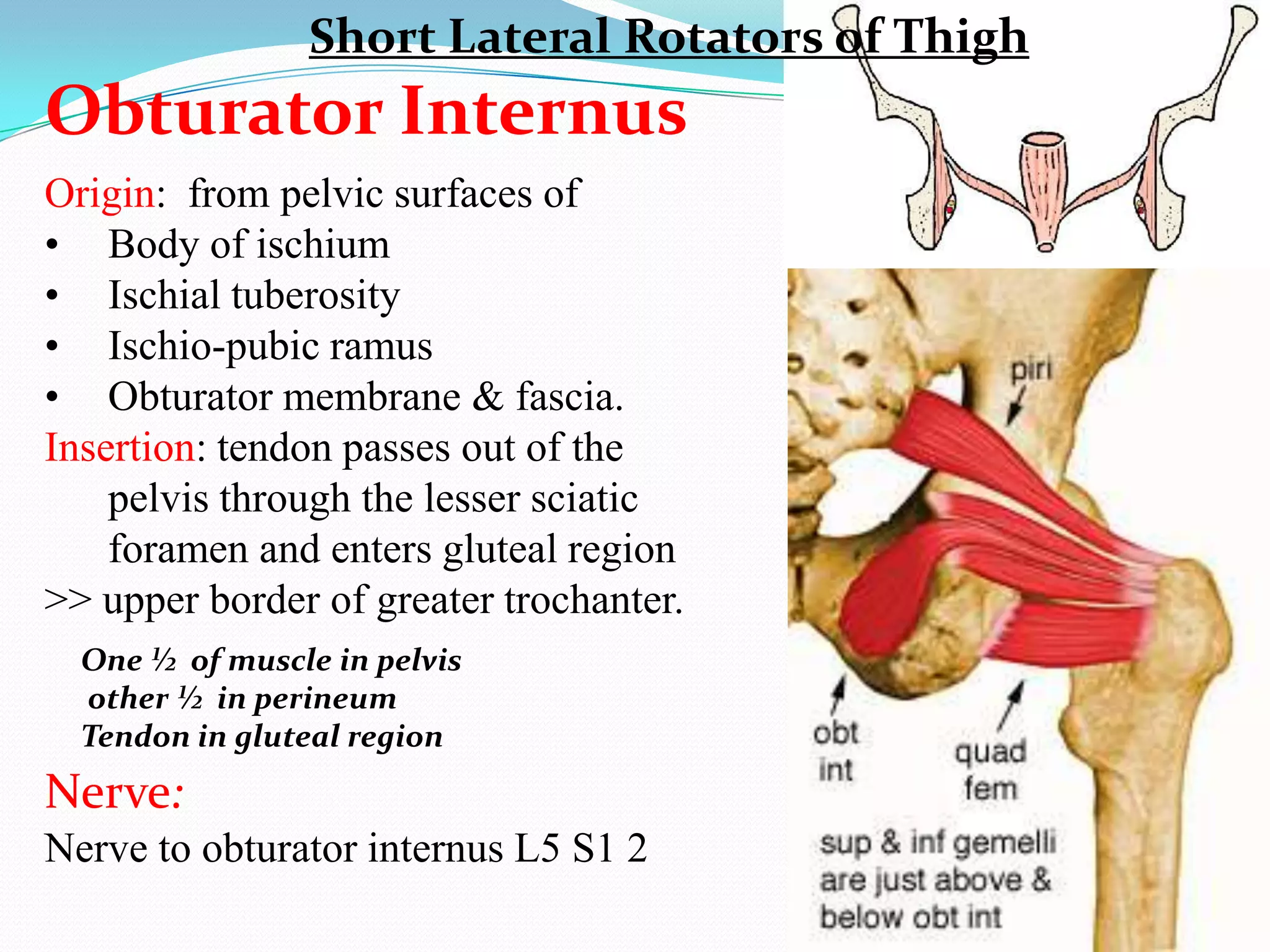 Short Lateral Rotators of Thigh

Obturator Internus

Origin: from pelvic surfaces of
• Body of ischium
• Ischial tuberosity
• Ischio-pubic ramus
• Obturator membrane & fascia.

Insertion: tendon passes out of the pelvis through the lesser sciatic foramen and enters gluteal region
>> upper border of greater trochanter.

One ½ of muscle in pelvis
other ½ in perineum
Tendon in gluteal region

Nerve:
Nerve to obturator internus L5 S1 2

piri

obt int

quad fem

sup & inf gemelli are just above & below obt int